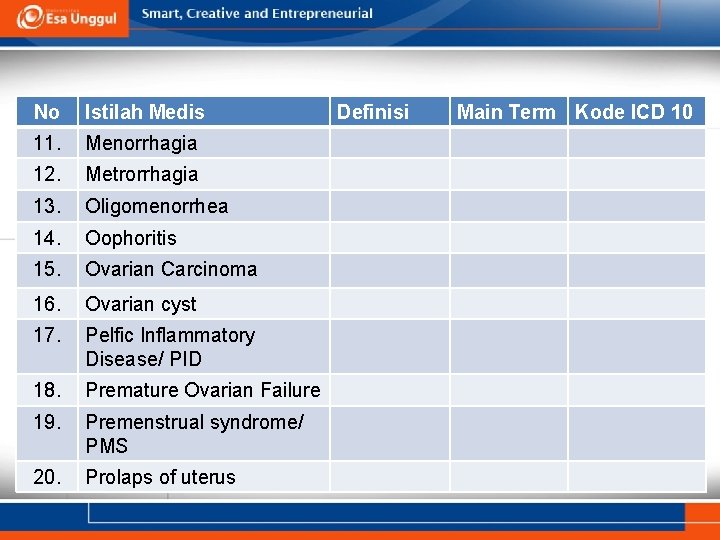 Esa Unggul   Smart, Creative and Entrepreneurial

| No | Istilah Medis | Definisi | Main Term | Kode ICD 10 |
|---|---|---|---|---|
| 11. | Menorrhagia | | | |
| 12. | Metrorrhagia | | | |
| 13. | Oligomenorrhea | | | |
| 14. | Oophoritis | | | |
| 15. | Ovarian Carcinoma | | | |
| 16. | Ovarian cyst | | | |
| 17. | Pelfic Inflammatory Disease/ PID | | | |
| 18. | Premature Ovarian Failure | | | |
| 19. | Premenstrual syndrome/ PMS | | | |
| 20. | Prolaps of uterus | | | |